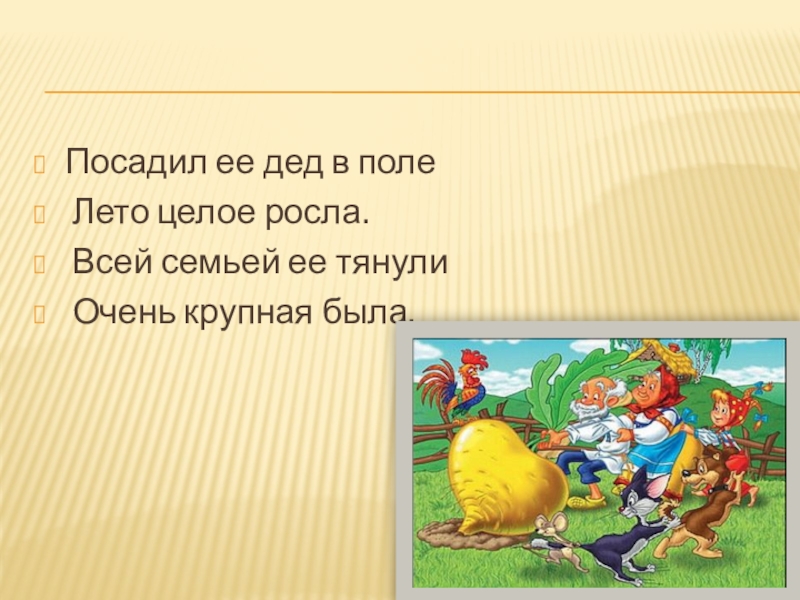 Посадил ее дед в поле
Лето целое росла.
Всей семьей ее тянули
Очень крупная была.